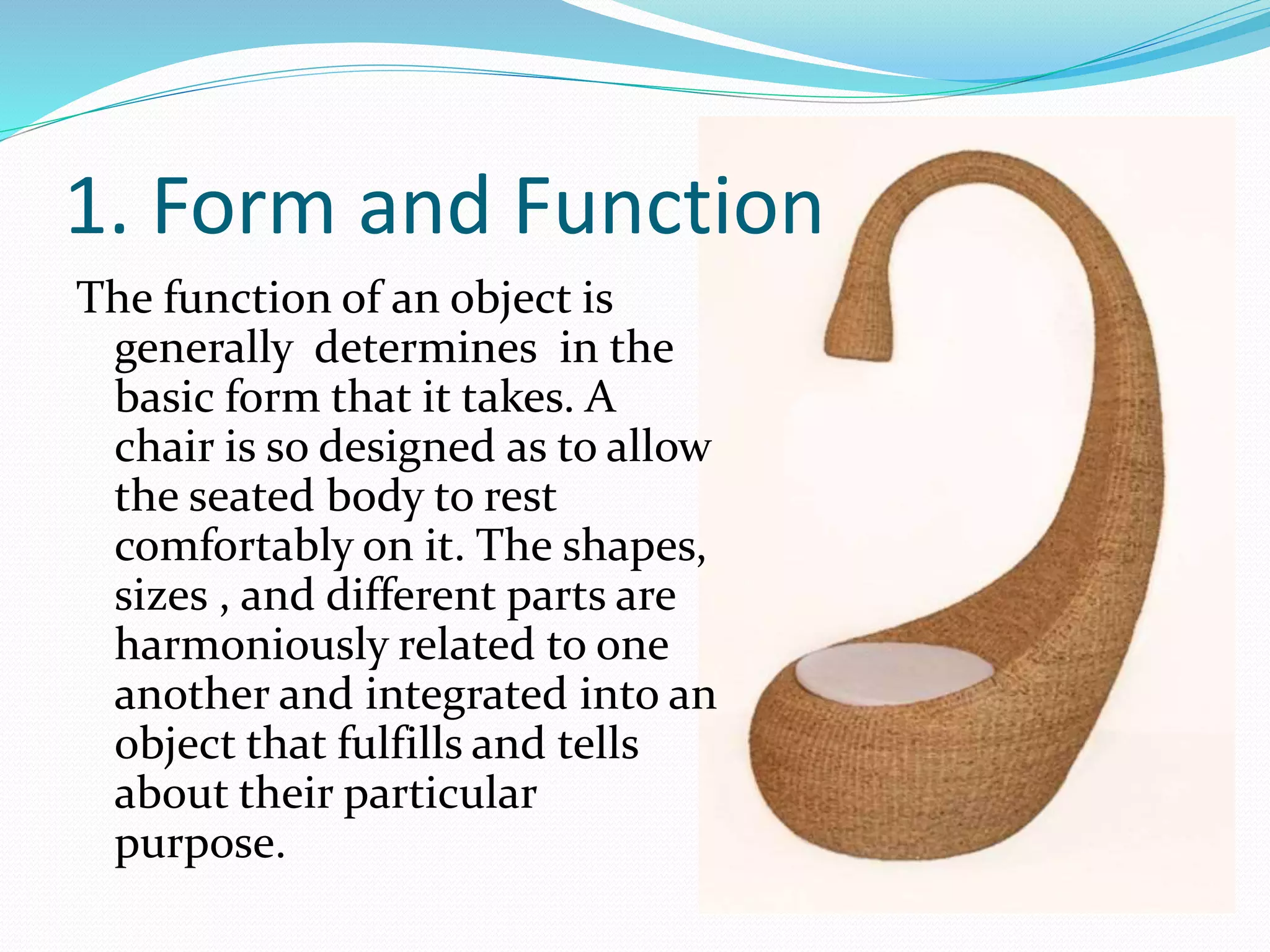 1. Form and Function

The function of an object is generally determines in the basic form that it takes. A chair is so designed as to allow the seated body to rest comfortably on it. The shapes, sizes , and different parts are harmoniously related to one another and integrated into an object that fulfills and tells about their particular purpose.